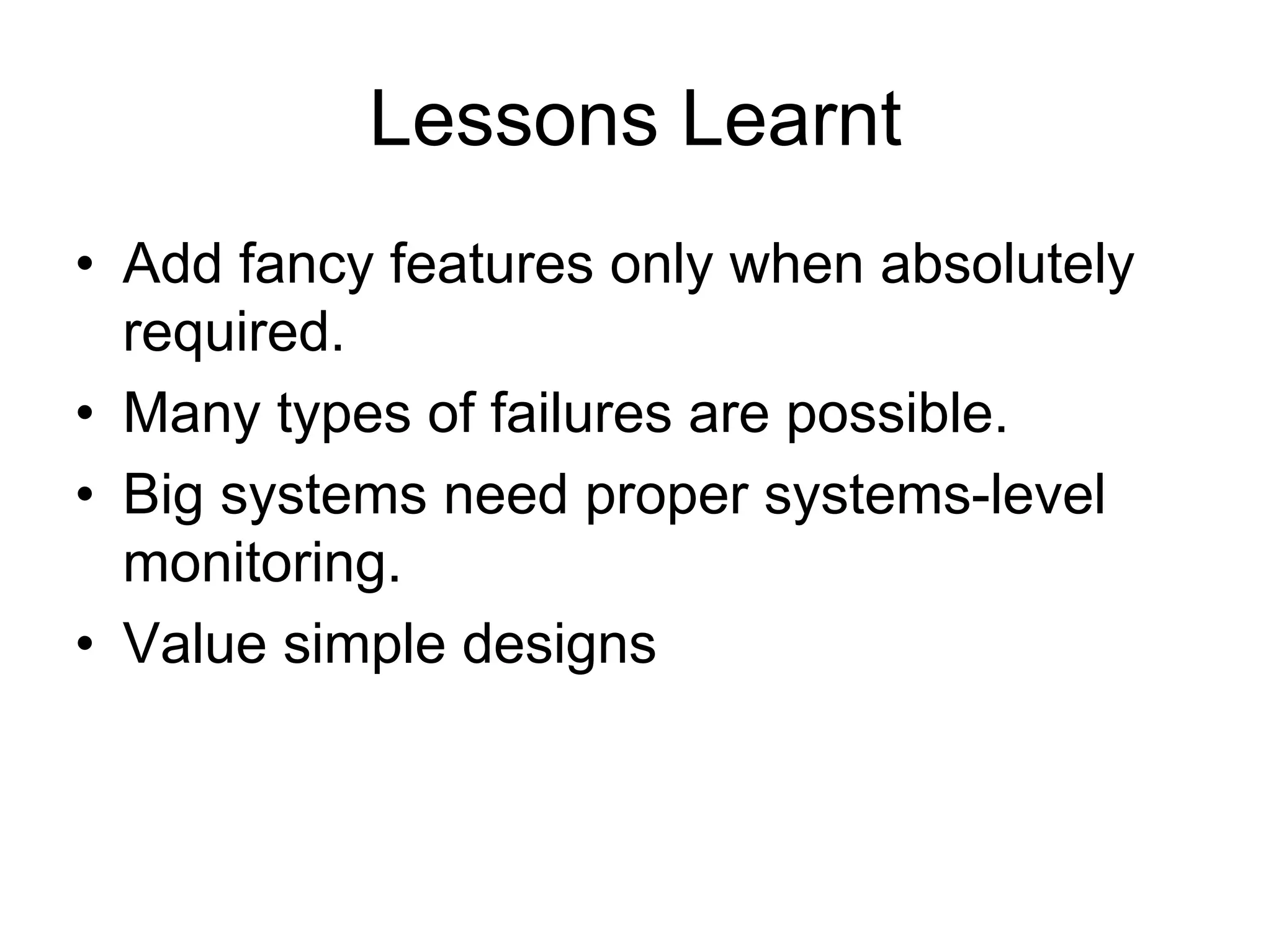 Lessons Learnt

• Add fancy features only when absolutely required.
• Many types of failures are possible.
• Big systems need proper systems-level monitoring.
• Value simple designs